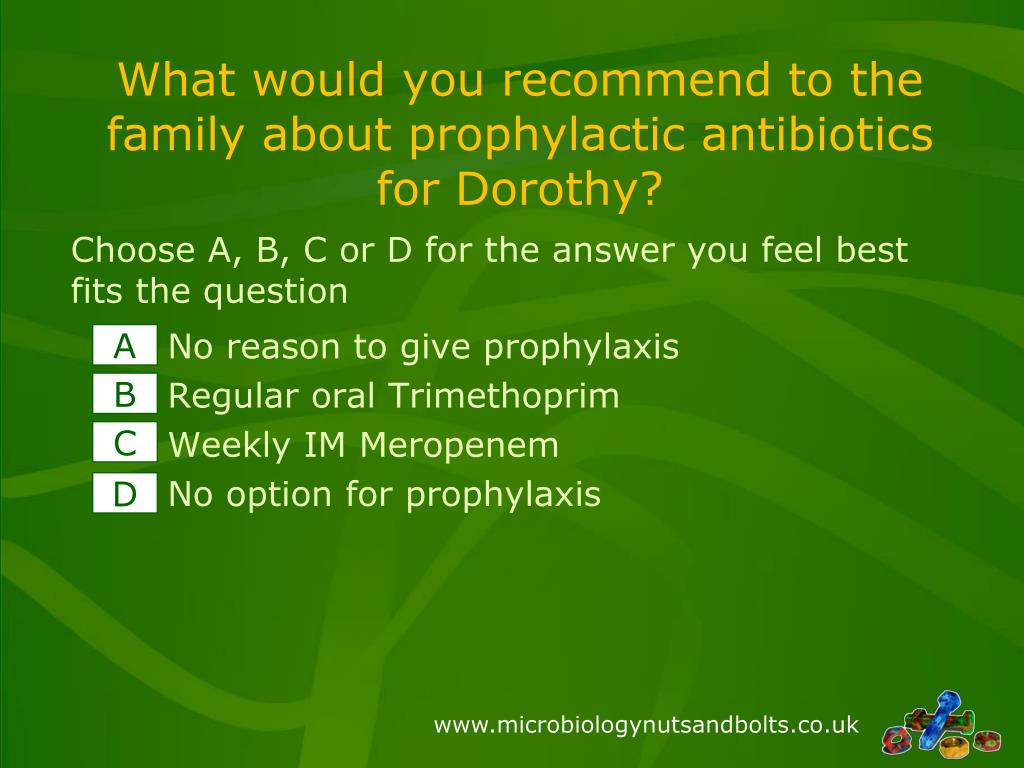 What would you recommend to the family about prophylactic antibiotics for Dorothy?

Choose A, B, C or D for the answer you feel best fits the question

A No reason to give prophylaxis
B Regular oral Trimethoprim
C Weekly IM Meropenem
D No option for prophylaxis

www.microbiologynutsandbolts.co.uk